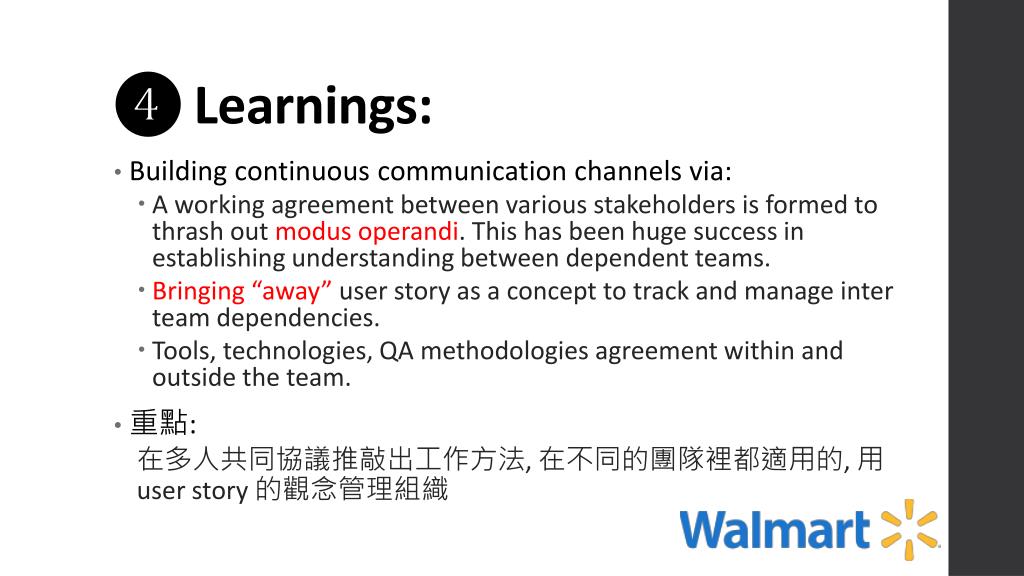 ❹ Learnings:

• Building continuous communication channels via:

• A working agreement between various stakeholders is formed to thrash out modus operandi. This has been huge success in establishing understanding between dependent teams.

• Bringing “away” user story as a concept to track and manage inter team dependencies.

• Tools, technologies, QA methodologies agreement within and outside the team.

• 重點:
在多人共同協議推敲出工作方法, 在不同的團隊裡都適用的, 用 user story 的觀念管理組織

Walmart